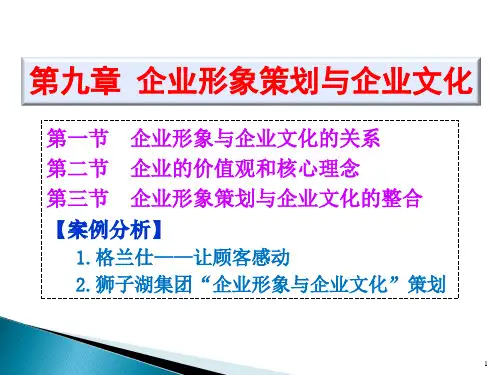 第九章 企业形象策划与企业文化

第一节 企业形象与企业文化的关系
第二节 企业的价值观和核心理念
第三节 企业形象策划与企业文化的整合

【案例分析】
1. 格兰仕——让顾客感动
2. 狮子湖集团“企业形象与企业文化”策划

1